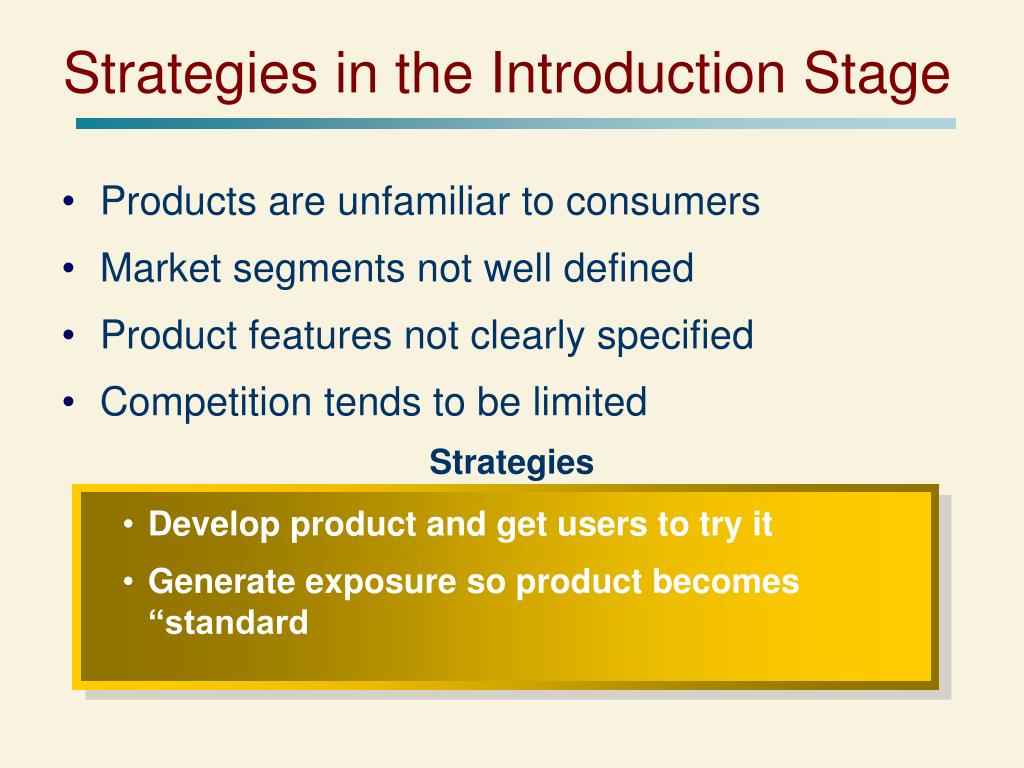 Strategies in the Introduction Stage

• Products are unfamiliar to consumers
• Market segments not well defined
• Product features not clearly specified
• Competition tends to be limited

Strategies

• Develop product and get users to try it
• Generate exposure so product becomes “standard